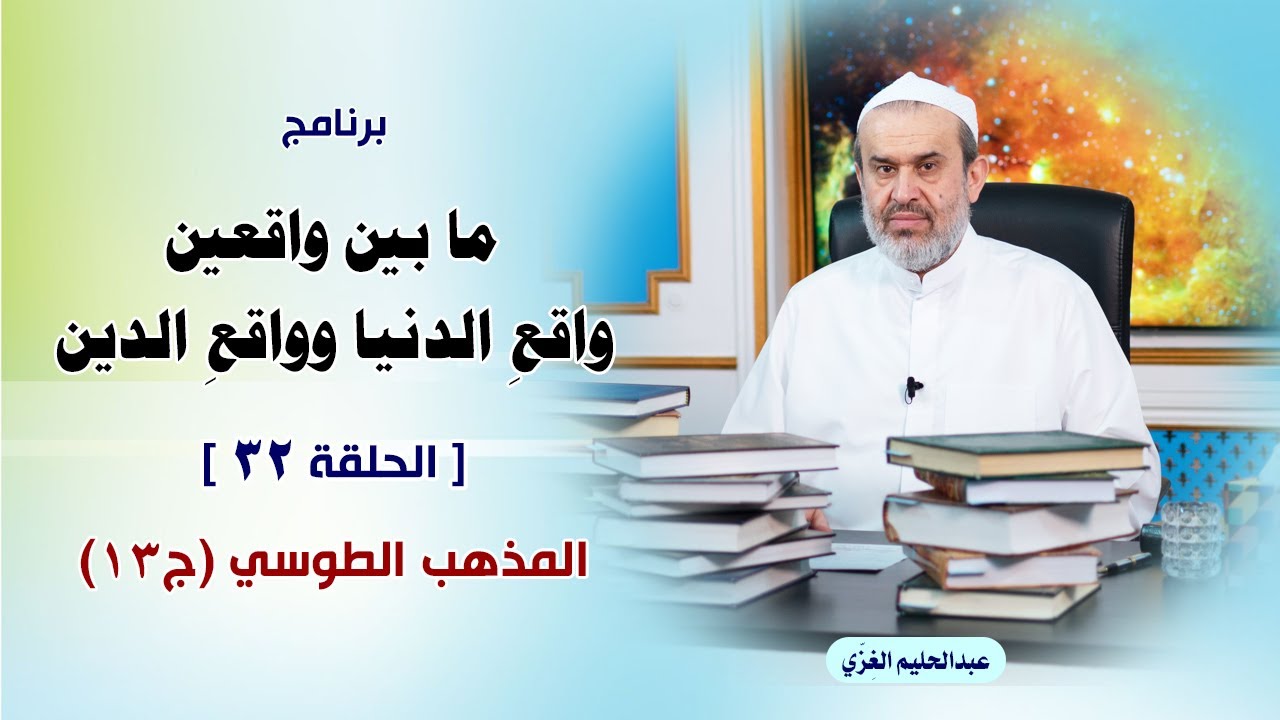 برنامج

ما بين واقعين
واقعِ الدنيا وواقعِ الدين

[ الحلقة ٣٢ ]

المذهب الطوسي (ج١٣)

عبدالحليم الغِزّي